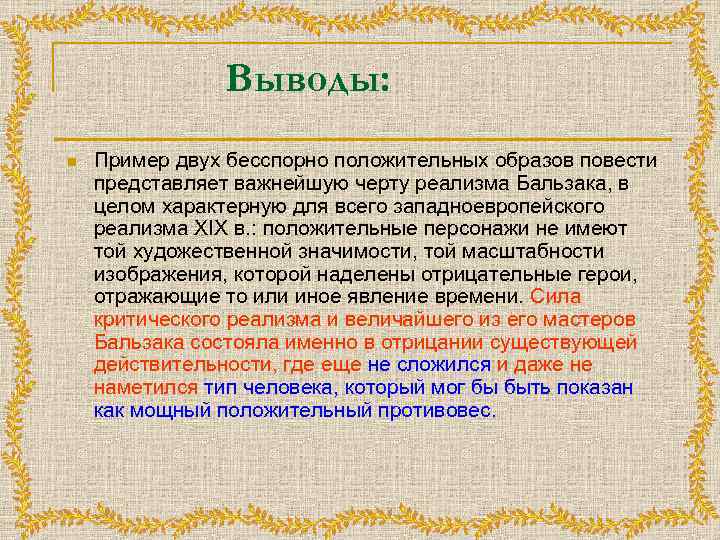 Выводы:

Пример двух бесспорно положительных образов повести представляет важнейшую черту реализма Бальзака, в целом характерную для всего западноевропейского реализма XIX в.: положительные персонажи не имеют той художественной значимости, той масштабности изображения, которой наделены отрицательные герои, отражающие то или иное явление времени. Сила критического реализма и величайшего из его мастеров Бальзака состояла именно в отрицании существующей действительности, где еще не сложился и даже не наметился тип человека, который мог бы быть показан как мощный положительный противовес.